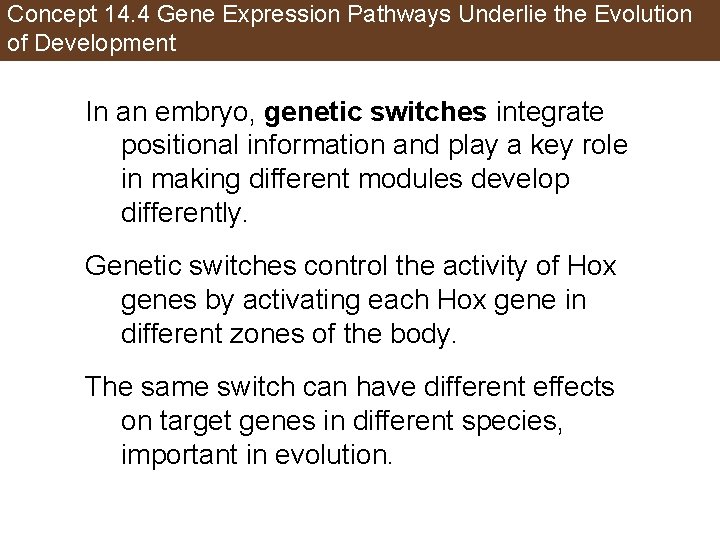 Concept 14.4 Gene Expression Pathways Underlie the Evolution of Development

In an embryo, genetic switches integrate positional information and play a key role in making different modules develop differently.

Genetic switches control the activity of Hox genes by activating each Hox gene in different zones of the body.

The same switch can have different effects on target genes in different species, important in evolution.